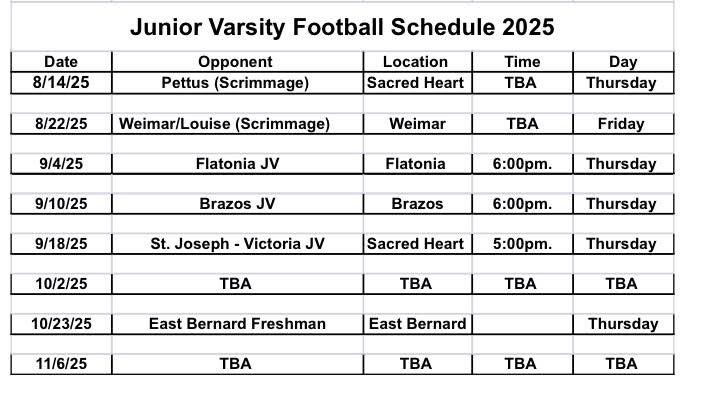 Junior Varsity Football Schedule 2025

| Date | Opponent | Location | Time | Day |
|---|---|---|---|---|
| 8/14/25 | Pettus (Scrimmage) | Sacred Heart | TBA | Thursday |
| 8/22/25 | Weimar/Louise (Scrimmage) | Weimar | TBA | Friday |
| 9/4/25 | Flatonia JV | Flatonia | 6:00pm. | Thursday |
| 9/10/25 | Brazos JV | Brazos | 6:00pm. | Thursday |
| 9/18/25 | St. Joseph - Victoria JV | Sacred Heart | 5:00pm. | Thursday |
| 10/2/25 | TBA | TBA | TBA | TBA |
| 10/23/25 | East Bernard Freshman | East Bernard | | Thursday |
| 11/6/25 | TBA | TBA | TBA | TBA |